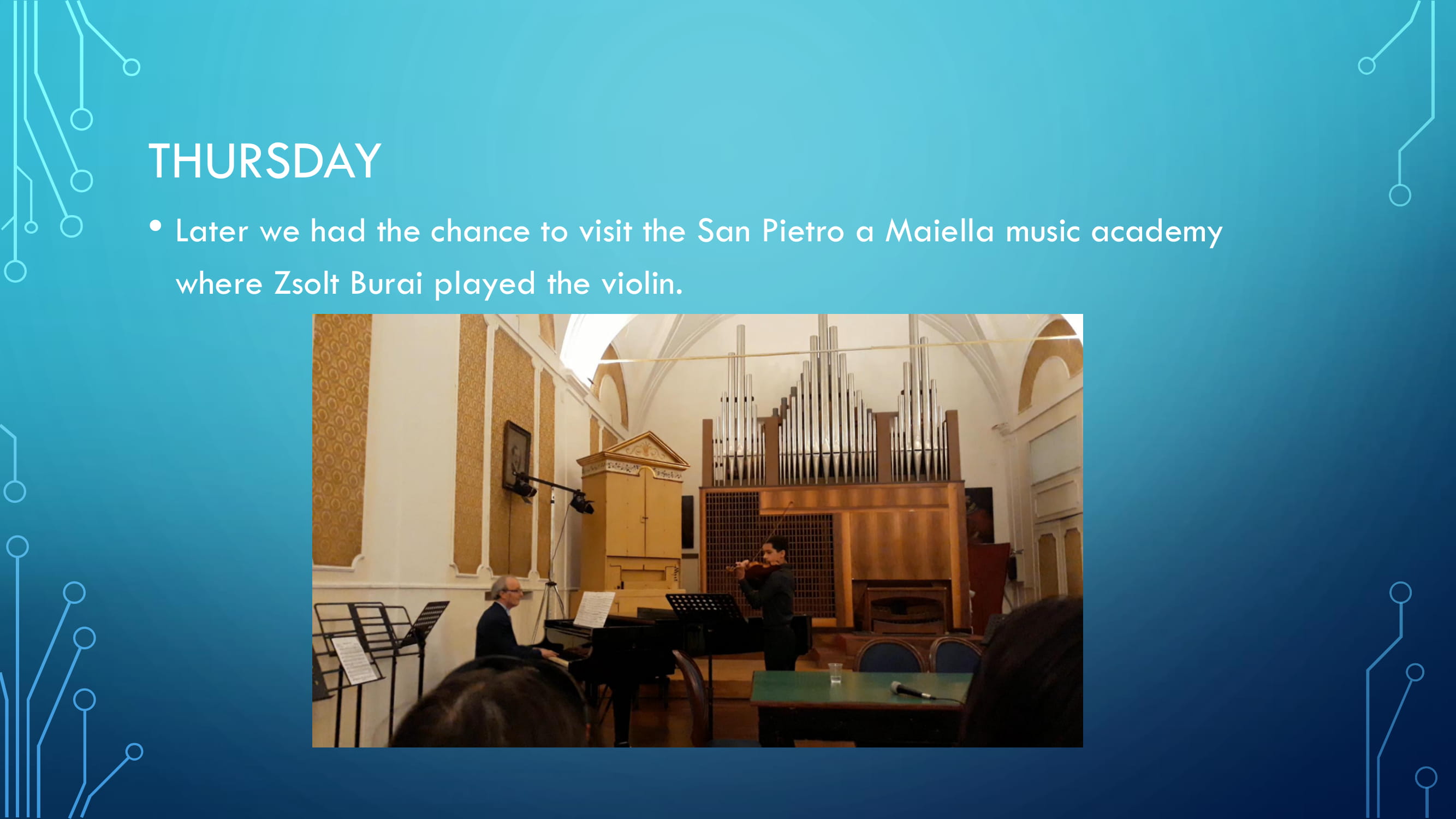 THURSDAY

• Later we had the chance to visit the San Pietro a Maiella music academy where Zsolt Burai played the violin.